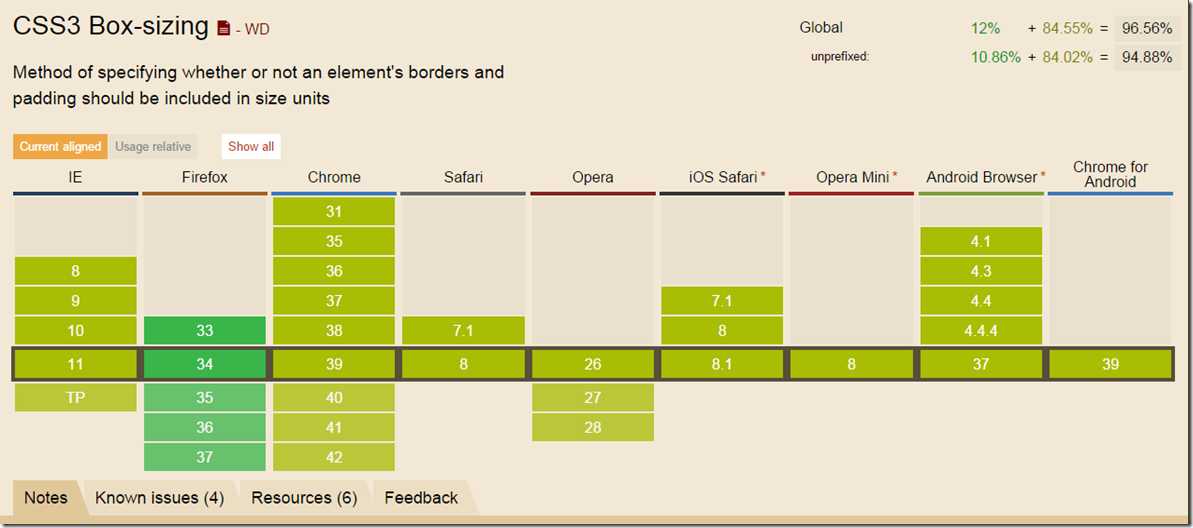 CSS3 Box-sizing - WD

Global 12% + 84.55% = 96.56%

unprefixed: 10.86% + 84.02% = 94.88%

Method of specifying whether or not an element's borders and padding should be included in size units

Current aligned Usage relative Show all

| IE | Firefox | Chrome | Safari | Opera | iOS Safari * | Opera Mini * | Android Browser * | Chrome for Android |
|---|---|---|---|---|---|---|---|---|
| | | 31 | | | | | | |
| | | 35 | | | | | 4.1 | |
| 8 | | 36 | | | | | 4.3 | |
| 9 | | 37 | | | 7.1 | | 4.4 | |
| 10 | 33 | 38 | 7.1 | | 8 | | 4.4.4 | |
| 11 | 34 | 39 | 8 | 26 | 8.1 | 8 | 37 | 39 |
| TP | 35 | 40 | | 27 | | | | |
| | 36 | 41 | | 28 | | | | |
| | 37 | 42 | | | | | | |

Notes Known issues (4) Resources (6) Feedback